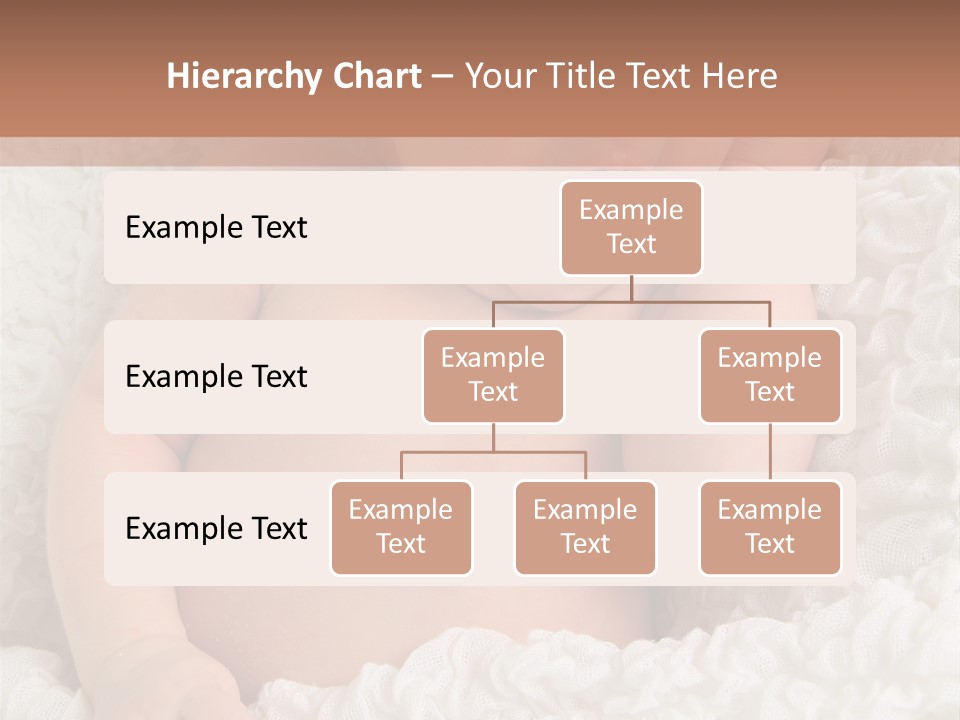 Hierarchy Chart – Your Title Text Here

Example Text

Example Text

Example Text

Example Text

Example Text

Example Text

Example Text

Example Text

Example Text